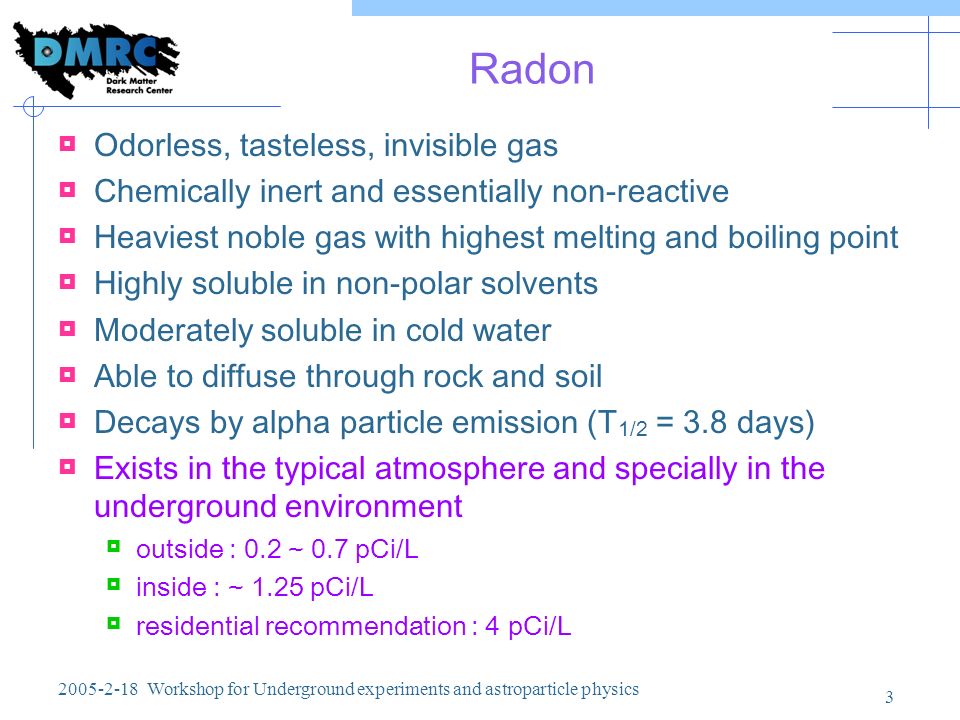 DMRC
Dark Matter Research Center

Radon

Odorless, tasteless, invisible gas

Chemically inert and essentially non-reactive

Heaviest noble gas with highest melting and boiling point

Highly soluble in non-polar solvents

Moderately soluble in cold water

Able to diffuse through rock and soil

Decays by alpha particle emission ($T_{1/2}$ = 3.8 days)

Exists in the typical atmosphere and specially in the underground environment

outside : 0.2 ~ 0.7 pCi/L

inside : ~ 1.25 pCi/L

residential recommendation : 4 pCi/L

2005-2-18 Workshop for Underground experiments and astroparticle physics

3